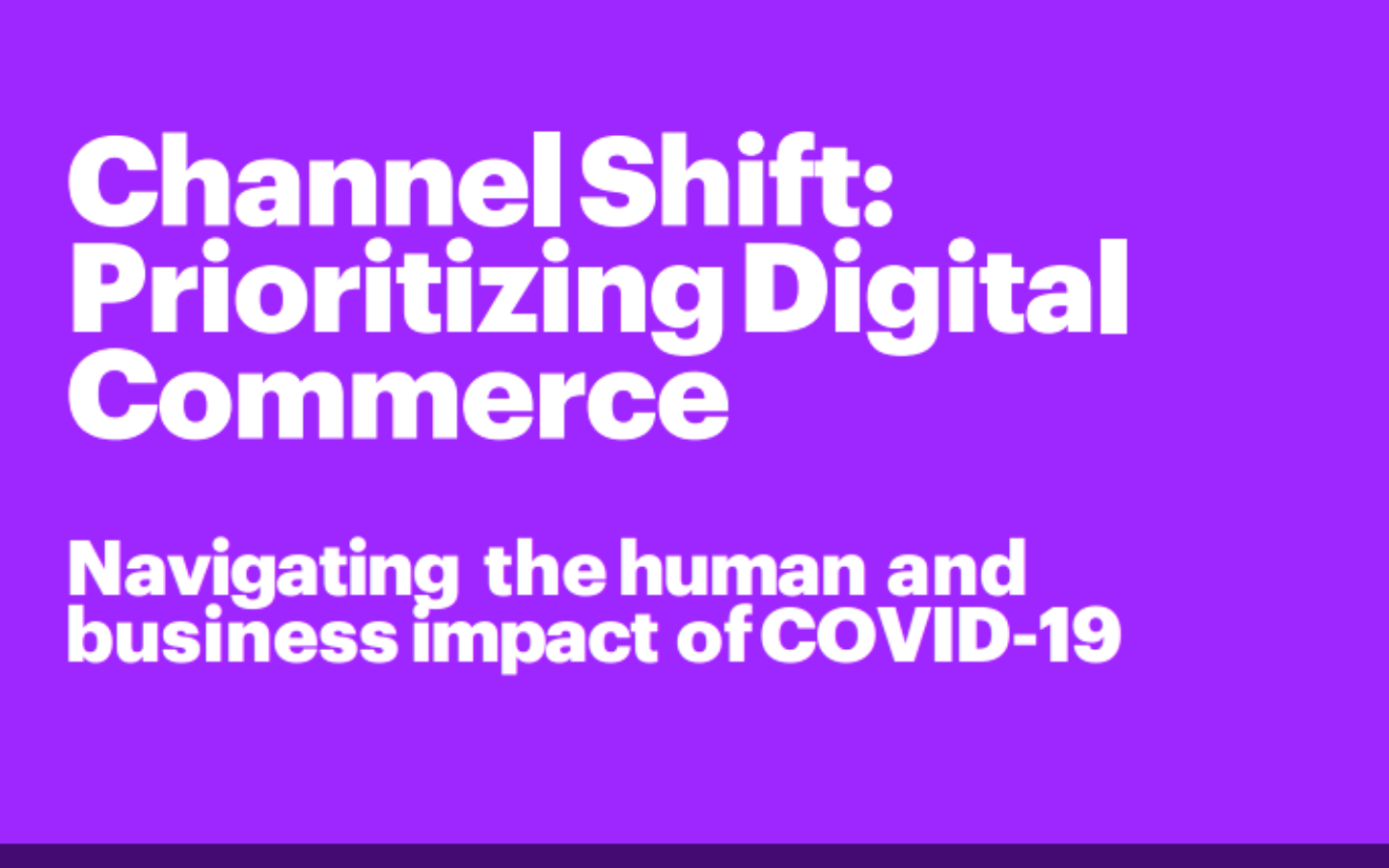 Channel Shift: Prioritizing Digital Commerce

Navigating the human and business impact of COVID-19